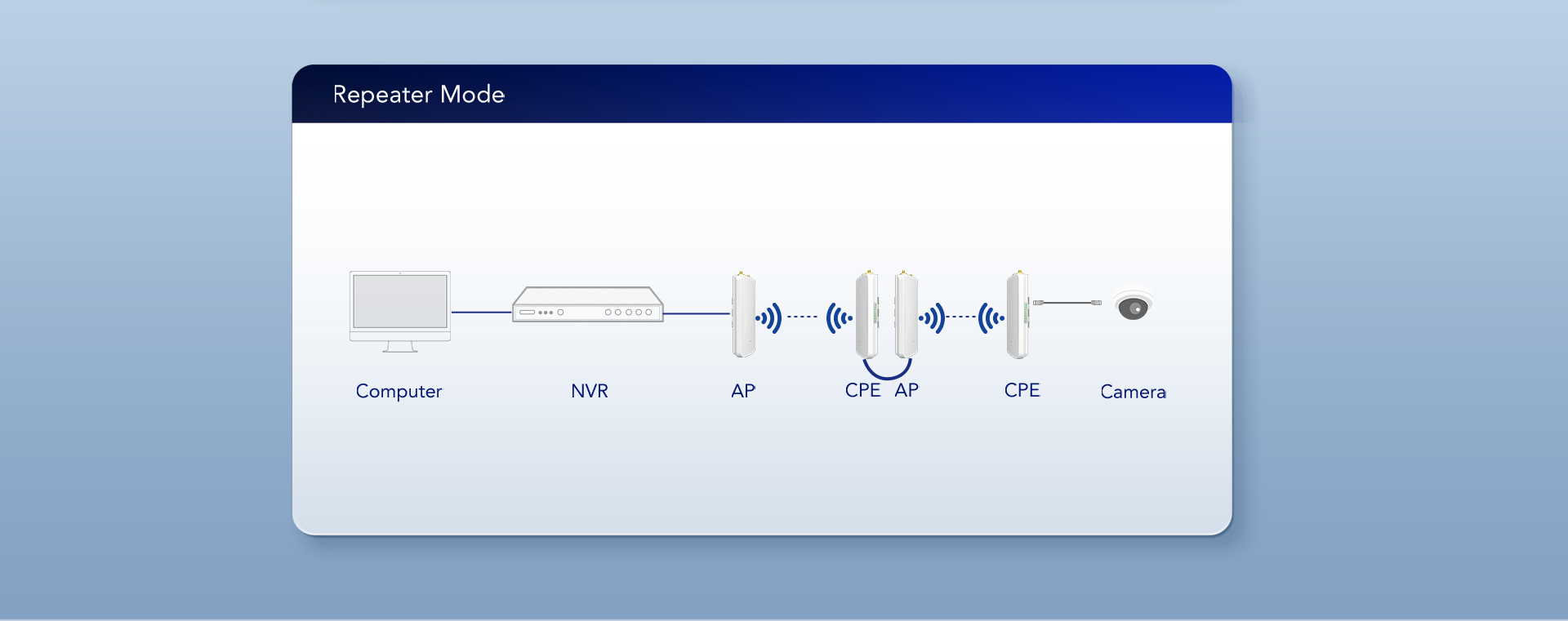 Repeater Mode

Computer NVR AP CPE AP CPE Camera